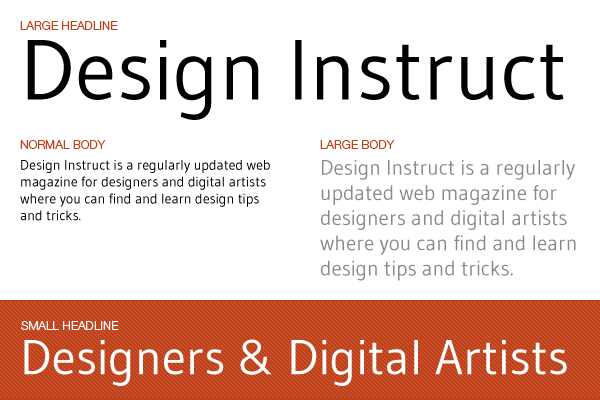 LARGE HEADLINE
Design Instruct

NORMAL BODY
Design Instruct is a regularly updated web magazine for designers and digital artists where you can find and learn design tips and tricks.

LARGE BODY
Design Instruct is a regularly updated web magazine for designers and digital artists where you can find and learn design tips and tricks.

SMALL HEADLINE
Designers & Digital Artists